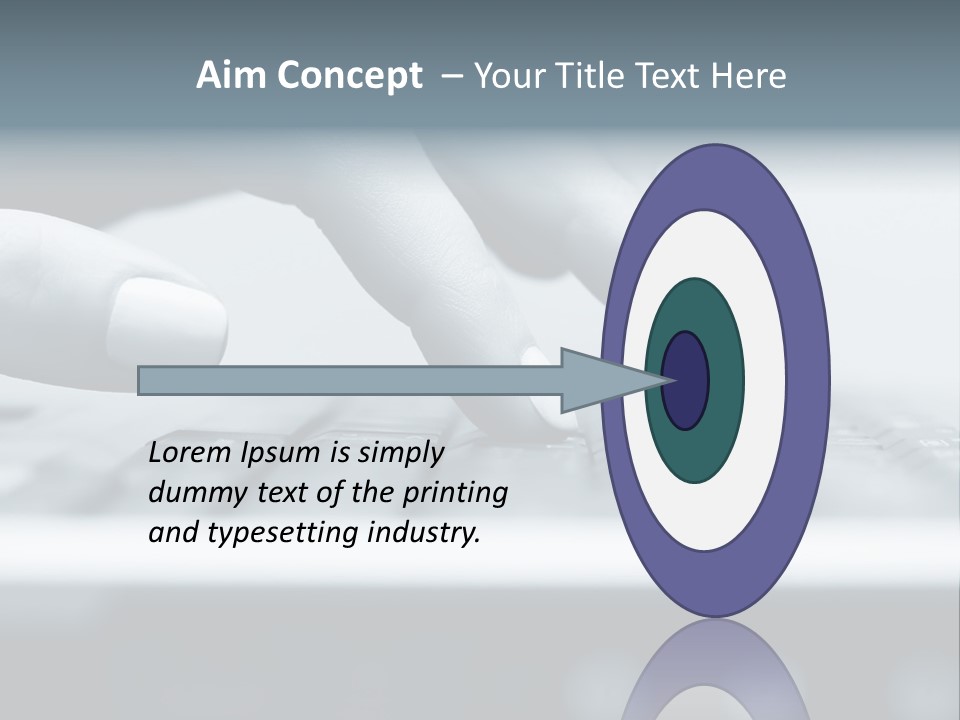 Aim Concept – Your Title Text Here

Lorem Ipsum is simply dummy text of the printing and typesetting industry.